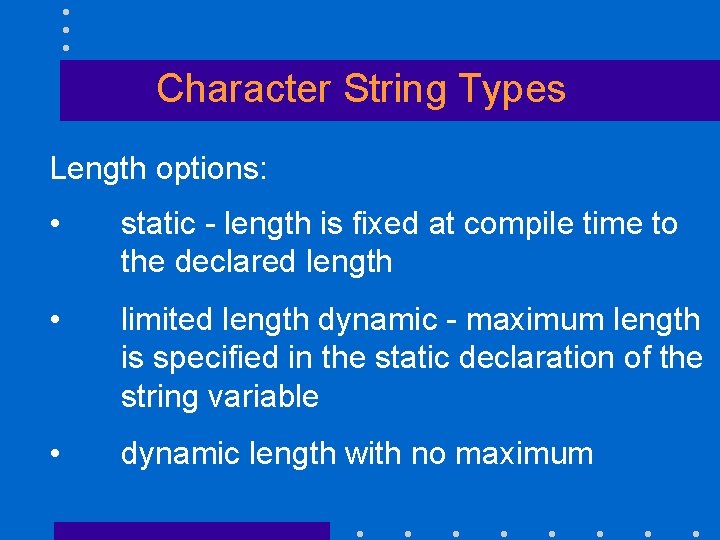 Character String Types

Length options:

• static - length is fixed at compile time to the declared length

• limited length dynamic - maximum length is specified in the static declaration of the string variable

• dynamic length with no maximum